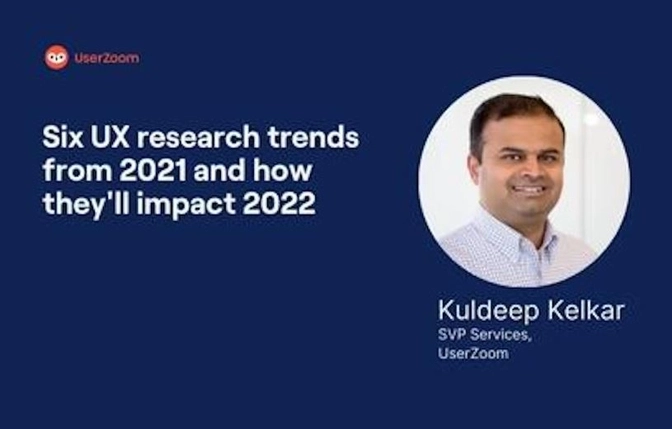 UserZoom

Six UX research trends from 2021 and how they'll impact 2022

Kuldeep Kelkar
SVP Services,
UserZoom